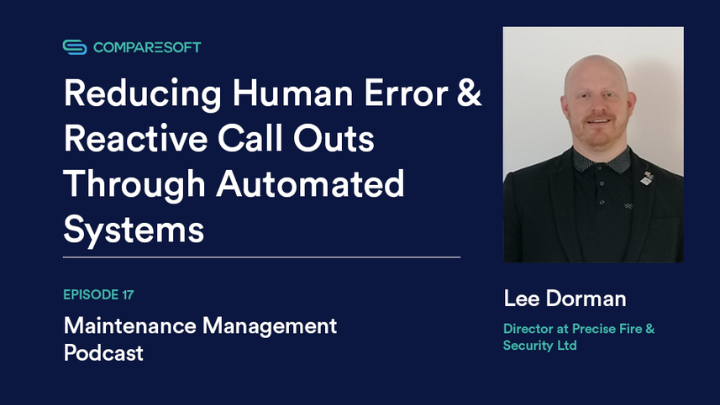 COMPARESOFT

Reducing Human Error & Reactive Call Outs Through Automated Systems

EPISODE 17

Maintenance Management Podcast

Lee Dorman

Director at Precise Fire & Security Ltd